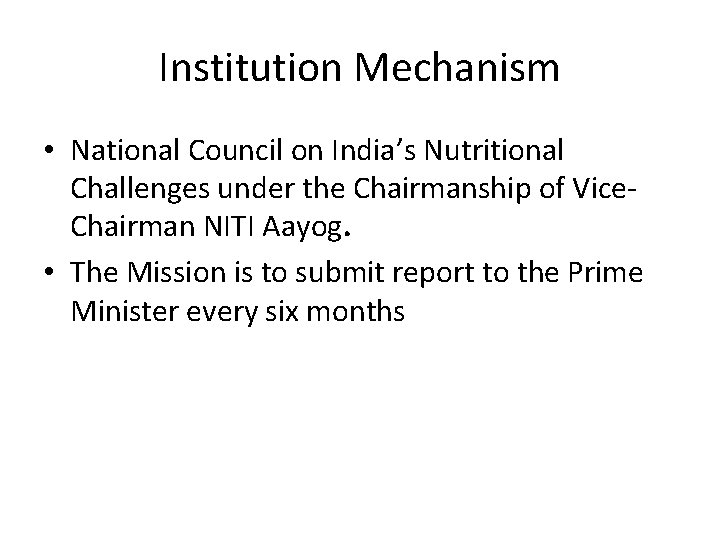 Institution Mechanism

• National Council on India's Nutritional Challenges under the Chairmanship of Vice-Chairman NITI Aayog.

• The Mission is to submit report to the Prime Minister every six months